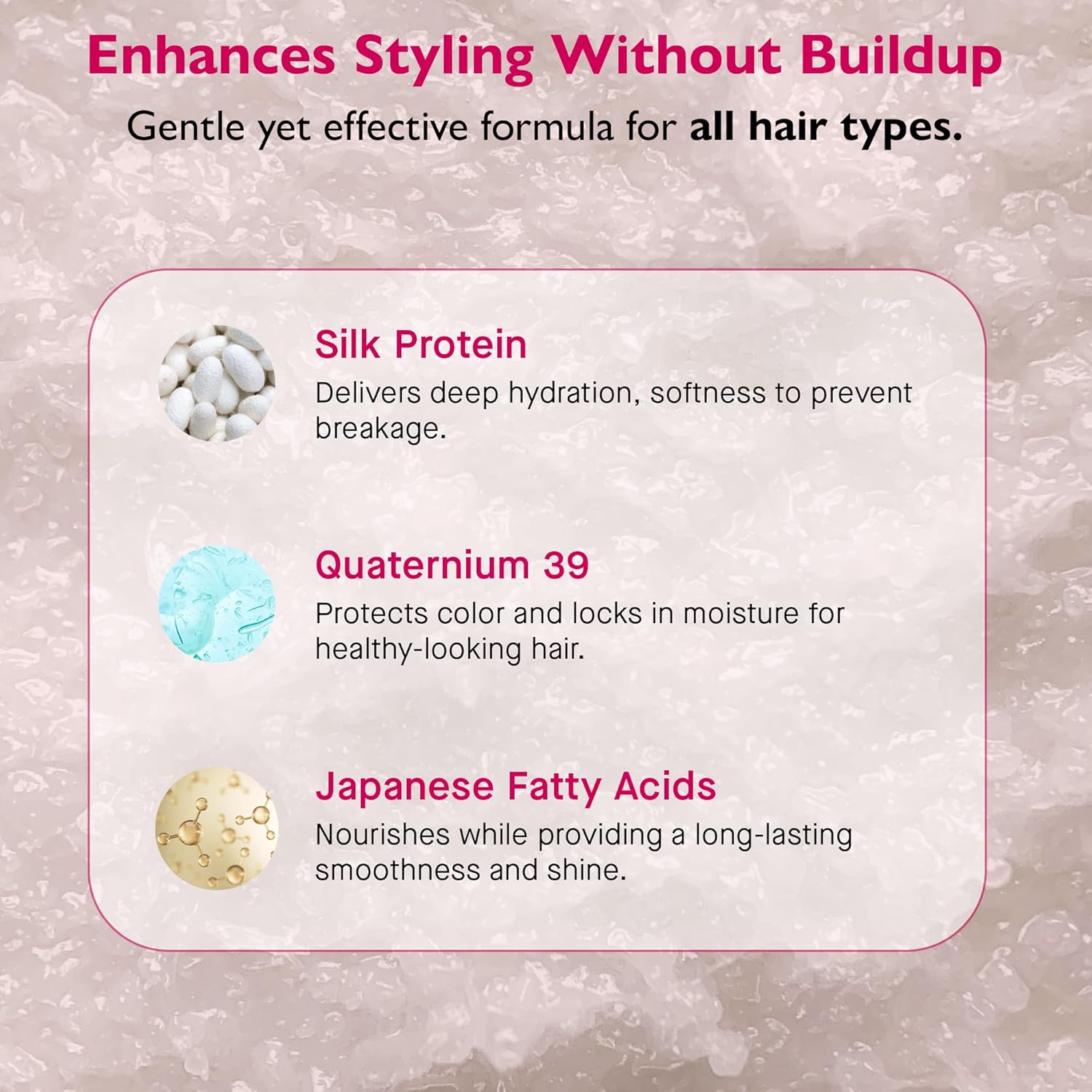 Enhances Styling Without Buildup

Gentle yet effective formula for all hair types.

Silk Protein

Delivers deep hydration, softness to prevent breakage.

Quaternium 39

Protects color and locks in moisture for healthy-looking hair.

Japanese Fatty Acids

Nourishes while providing a long-lasting smoothness and shine.